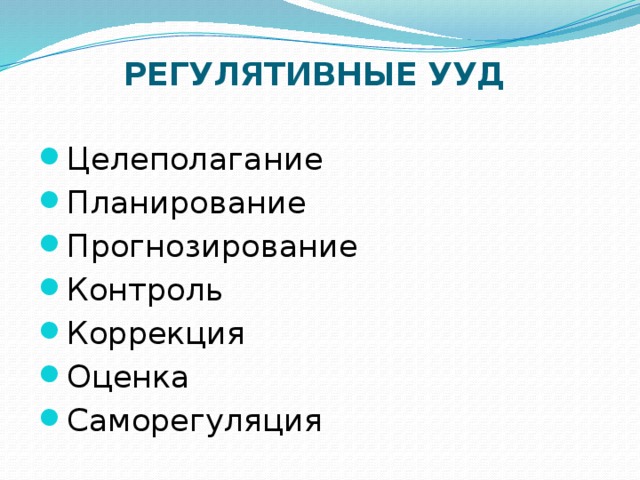 РЕГУЛЯТИВНЫЕ УУД

- Целеполагание
- Планирование
- Прогнозирование
- Контроль
- Коррекция
- Оценка
- Саморегуляция